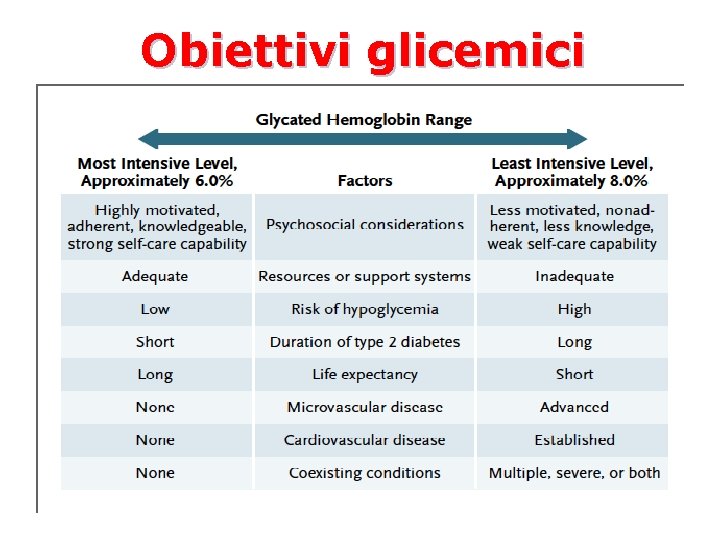 Obiettivi glicemici

Glycated Hemoglobin Range

| Most Intensive Level, Approximately 6.0% | Factors | Least Intensive Level, Approximately 8.0% |
|---|---|---|
| Highly motivated, adherent, knowledgeable, strong self-care capability | Psychosocial considerations | Less motivated, nonadherent, less knowledge, weak self-care capability |
| Adequate | Resources or support systems | Inadequate |
| Low | Risk of hypoglycemia | High |
| Short | Duration of type 2 diabetes | Long |
| Long | Life expectancy | Short |
| None | Microvascular disease | Advanced |
| None | Cardiovascular disease | Established |
| None | Coexisting conditions | Multiple, severe, or both |